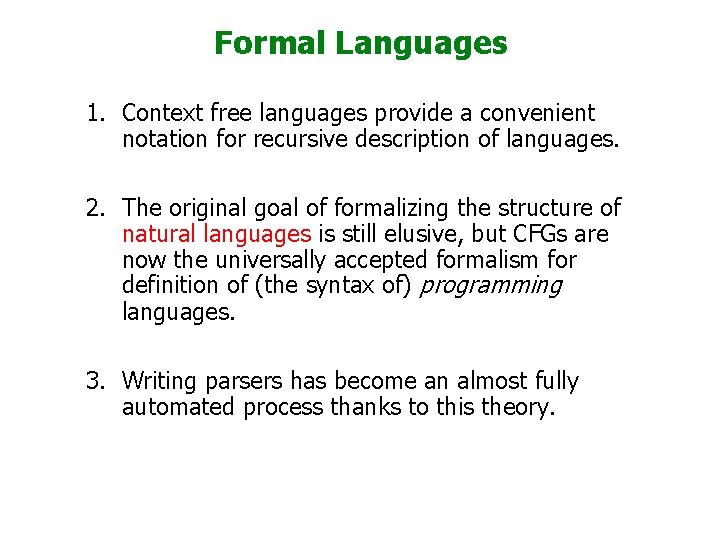 Formal Languages

1. Context free languages provide a convenient notation for recursive description of languages.

2. The original goal of formalizing the structure of natural languages is still elusive, but CFGs are now the universally accepted formalism for definition of (the syntax of) programming languages.

3. Writing parsers has become an almost fully automated process thanks to this theory.